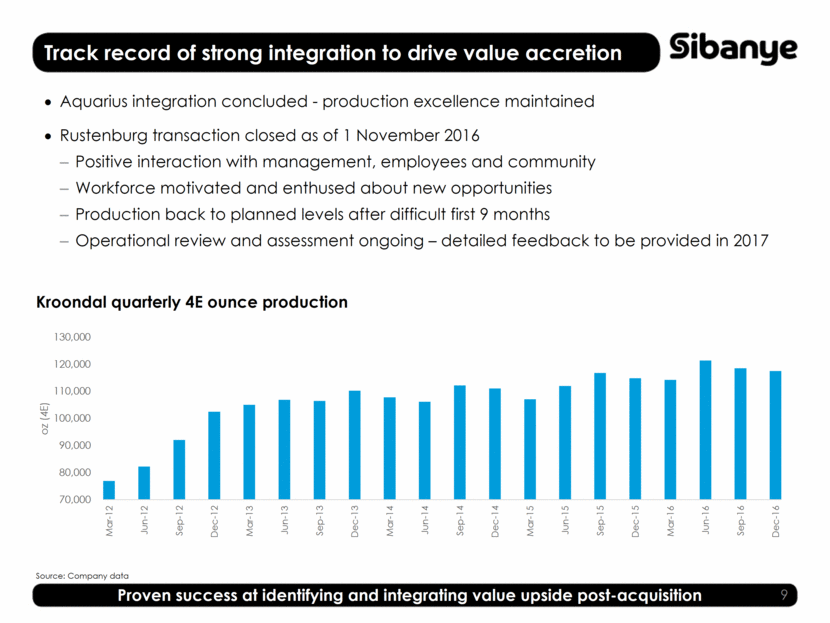 Track record of strong integration to drive value accretion

Sibanye

• Aquarius integration concluded - production excellence maintained

• Rustenburg transaction closed as of 1 November 2016
– Positive interaction with management, employees and community
– Workforce motivated and enthused about new opportunities
– Production back to planned levels after difficult first 9 months
– Operational review and assessment ongoing – detailed feedback to be provided in 2017

Kroondal quarterly 4E ounce production

130,000
120,000
110,000
100,000
90,000
80,000
70,000

oz (4E)

Mar-12 Jun-12 Sep-12 Dec-12 Mar-13 Jun-13 Sep-13 Dec-13 Mar-14 Jun-14 Sep-14 Dec-14 Mar-15 Jun-15 Sep-15 Dec-15 Mar-16 Jun-16 Sep-16 Dec-16

Source: Company data

Proven success at identifying and integrating value upside post-acquisition

9